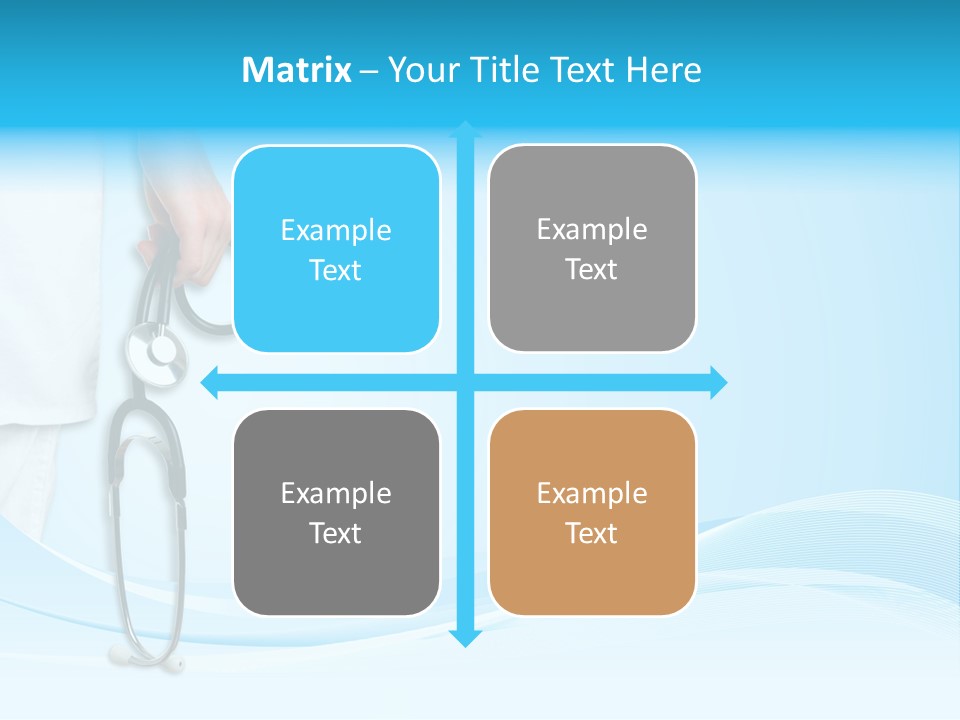 Matrix – Your Title Text Here

Example Text

Example Text

Example Text

Example Text